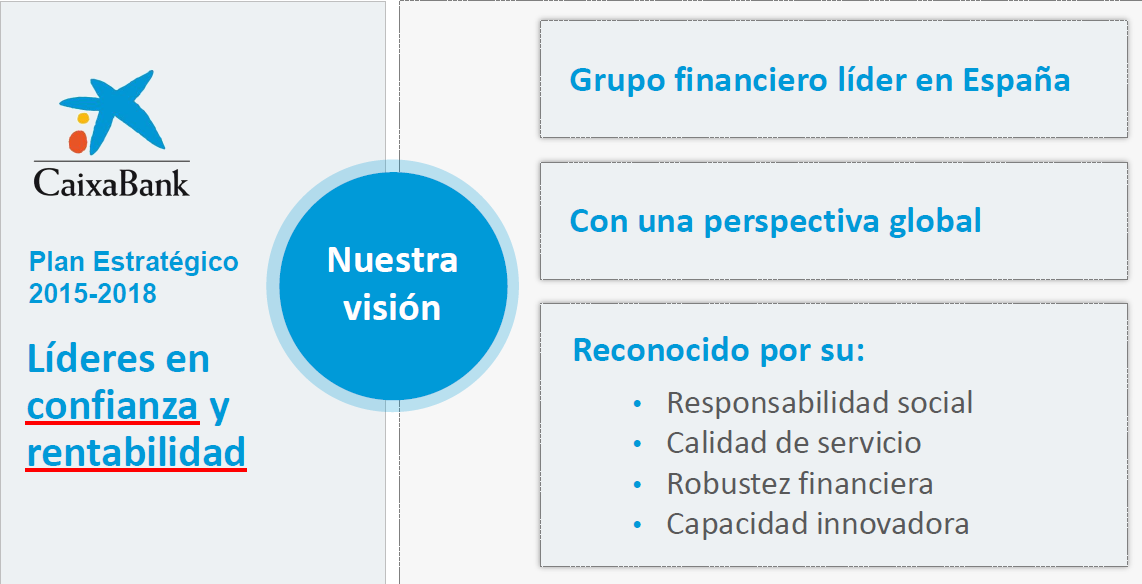 CaixaBank

Plan Estratégico 2015-2018

Líderes en confianza y rentabilidad

Nuestra visión

Grupo financiero líder en España

Con una perspectiva global

Reconocido por su:

• Responsabilidad social
• Calidad de servicio
• Robustez financiera
• Capacidad innovadora